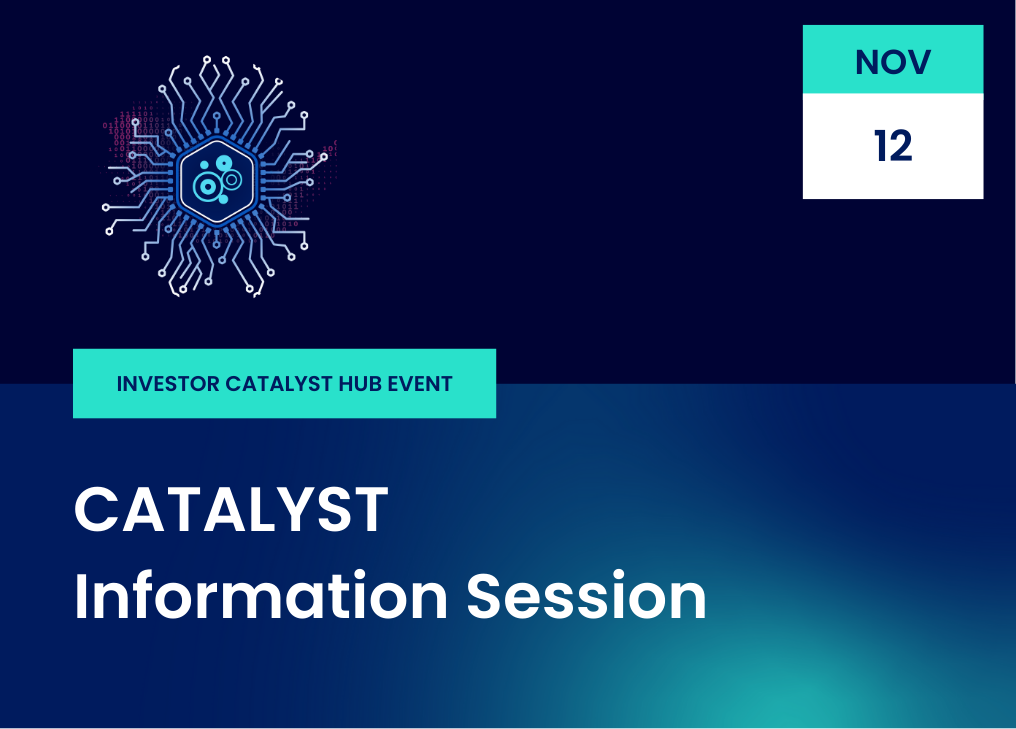 NOV

12

INVESTOR CATALYST HUB EVENT

CATALYST
Information Session